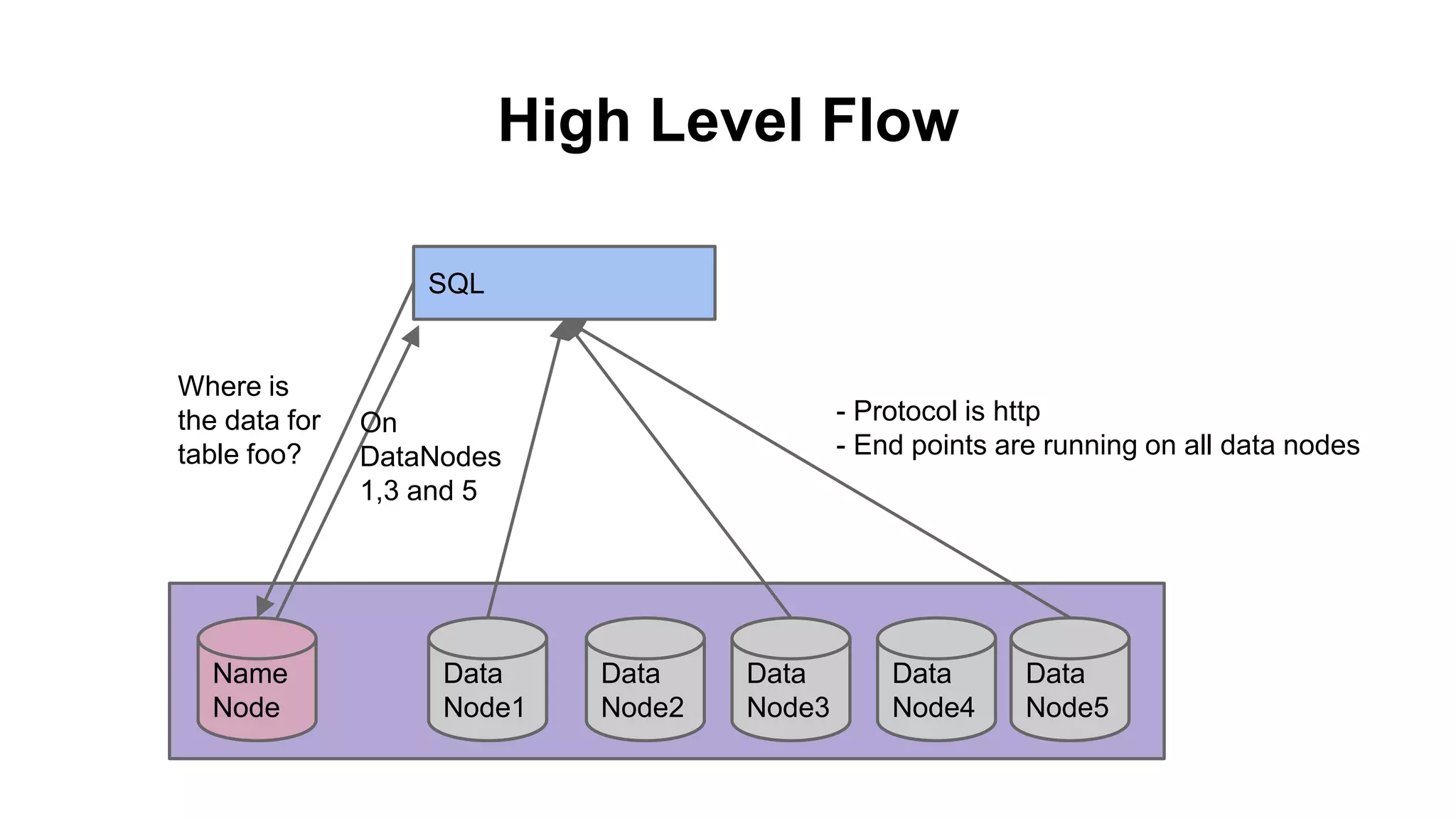 High Level Flow

SQL

Where is the data for table foo?

On DataNodes 1,3 and 5

- Protocol is http
- End points are running on all data nodes

Name Node

Data Node1

Data Node2

Data Node3

Data Node4

Data Node5